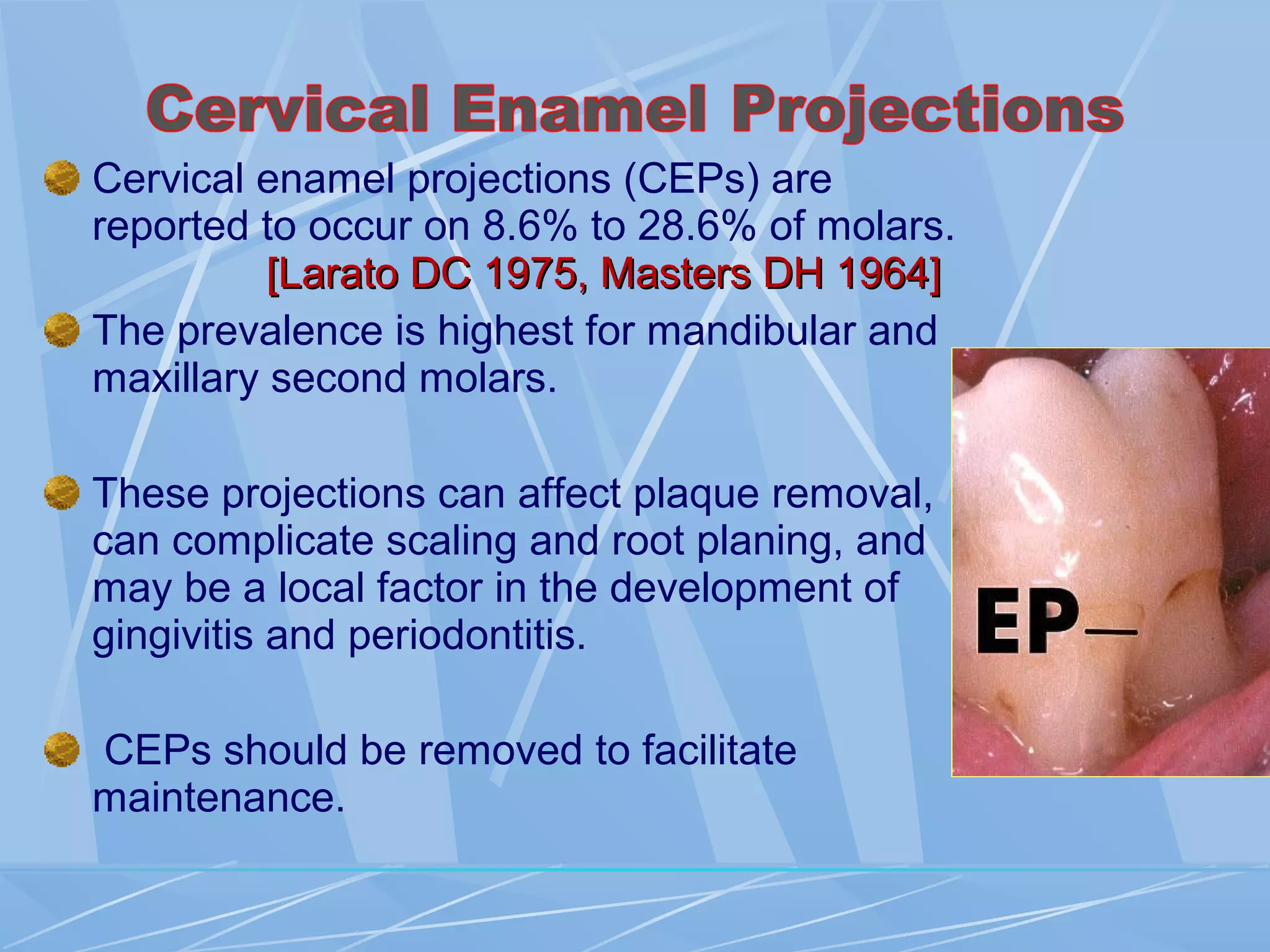 Cervical Enamel Projections

Cervical enamel projections (CEPs) are reported to occur on 8.6% to 28.6% of molars. [Larato DC 1975, Masters DH 1964]

The prevalence is highest for mandibular and maxillary second molars.

These projections can affect plaque removal, can complicate scaling and root planing, and may be a local factor in the development of gingivitis and periodontitis.

CEPs should be removed to facilitate maintenance.

EP